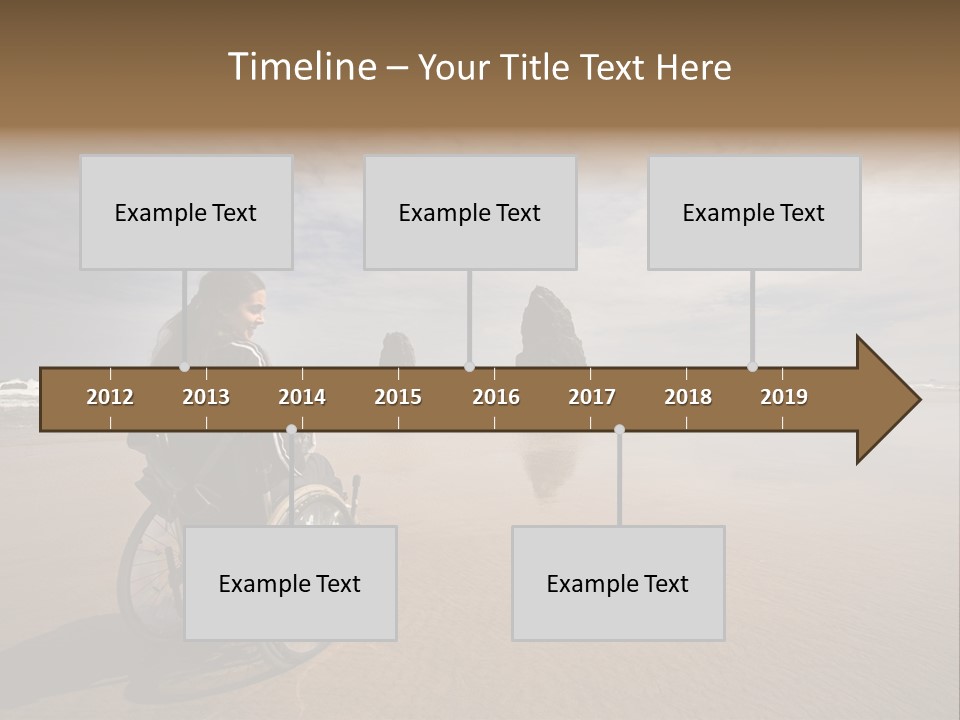 Timeline – Your Title Text Here

Example Text

Example Text

Example Text

2012 2013 2014 2015 2016 2017 2018 2019

Example Text

Example Text